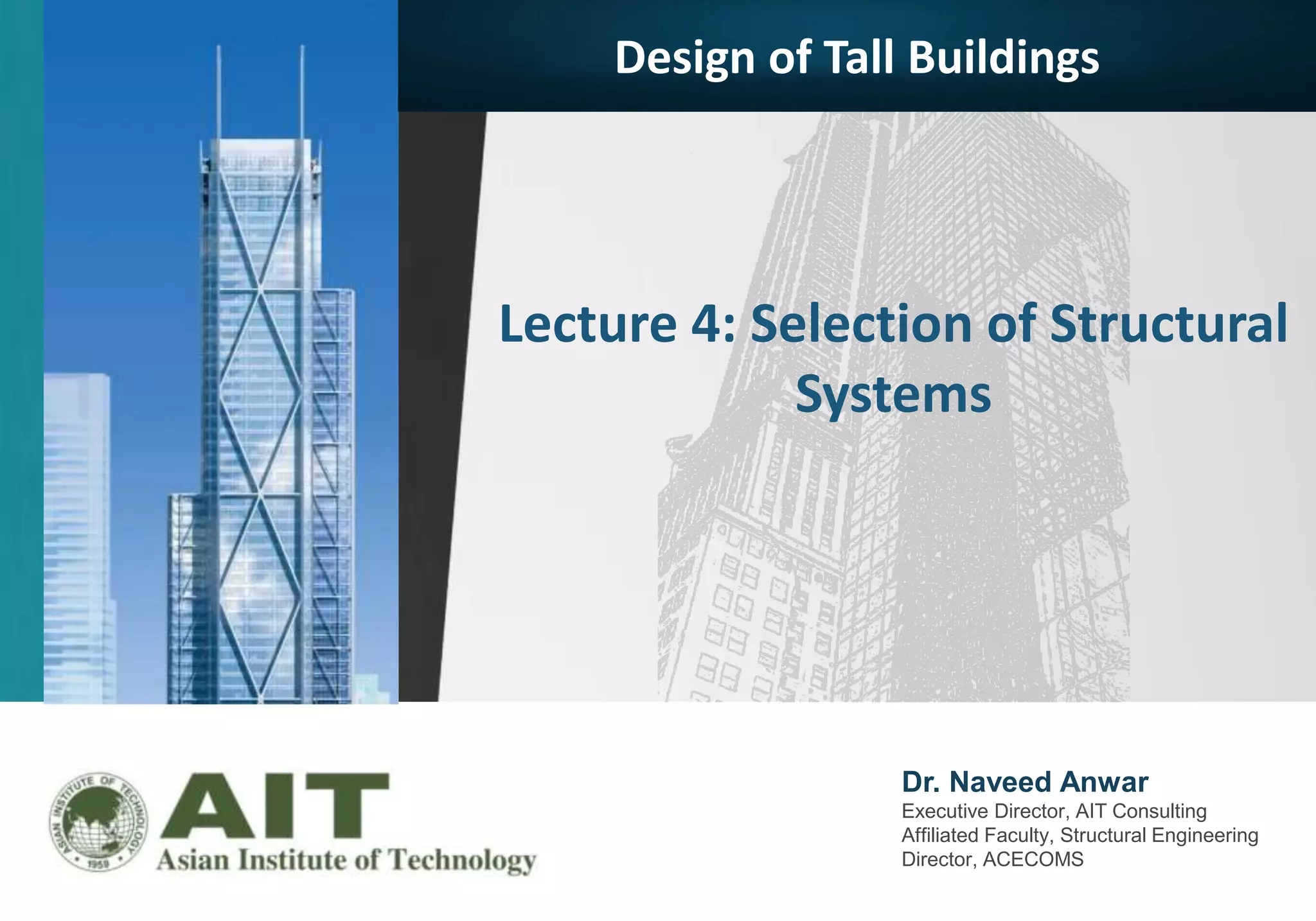 Design of Tall Buildings

Lecture 4: Selection of Structural Systems

ASIAN INSTITUTE OF TECHNOLOGY
1959

AIT
Asian Institute of Technology

Dr. Naveed Anwar
Executive Director, AIT Consulting
Affiliated Faculty, Structural Engineering
Director, ACECOMS